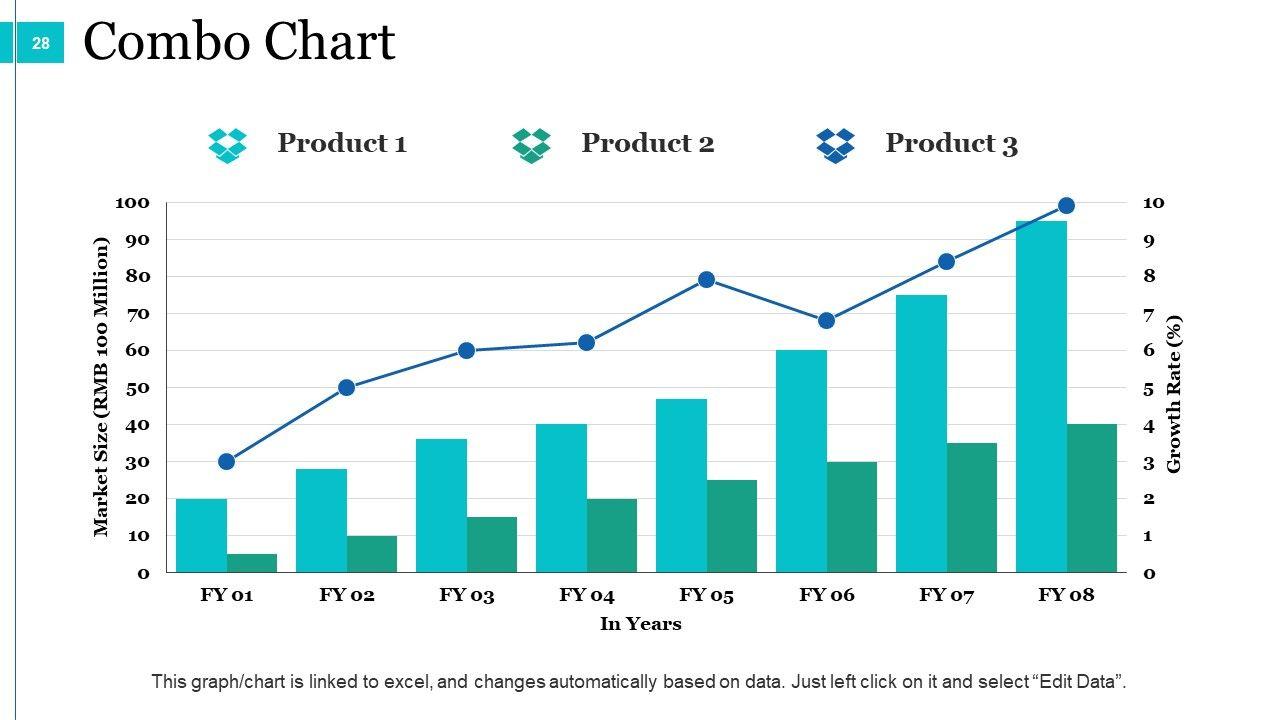 28

Combo Chart

Product 1 Product 2 Product 3

Market Size (RMB 100 Million)

100
90
80
70
60
50
40
30
20
10
0

Growth Rate (%)

10
9
8
7
6
5
4
3
2
1
0

FY 01 FY 02 FY 03 FY 04 FY 05 FY 06 FY 07 FY 08

In Years

This graph/chart is linked to excel, and changes automatically based on data. Just left click on it and select “Edit Data”.